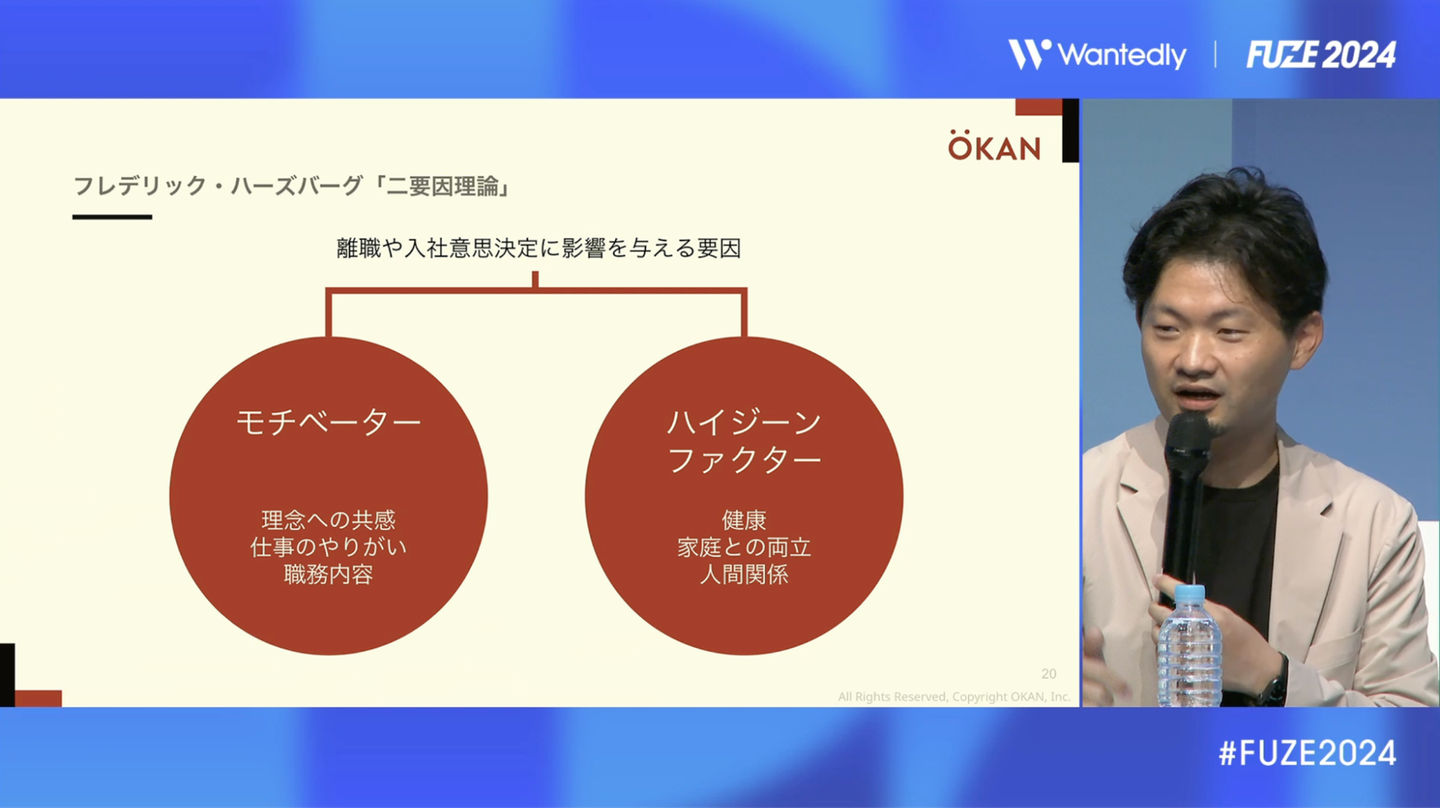 Wantedly | FUZE 2024

OKAN

フレデリック・ハーズバーグ「二要因理論」

離職や入社意思決定に影響を与える要因

モチベーター

理念への共感
仕事のやりがい
職務内容

ハイジーン
ファクター

健康
家庭との両立
人間関係

20
All Rights Reserved, Copyright OKAN, Inc.

#FUZE2024